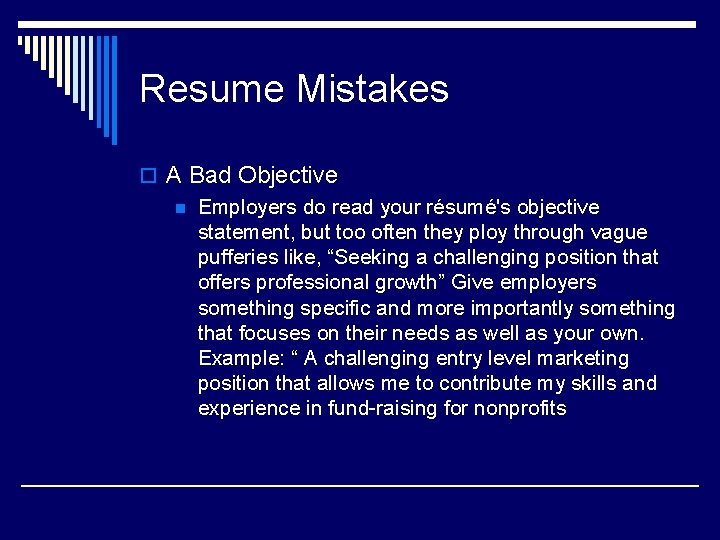 Resume Mistakes

A Bad Objective

Employers do read your résumé's objective statement, but too often they ploy through vague pufferies like, “Seeking a challenging position that offers professional growth” Give employers something specific and more importantly something that focuses on their needs as well as your own. Example: “ A challenging entry level marketing position that allows me to contribute my skills and experience in fund-raising for nonprofits